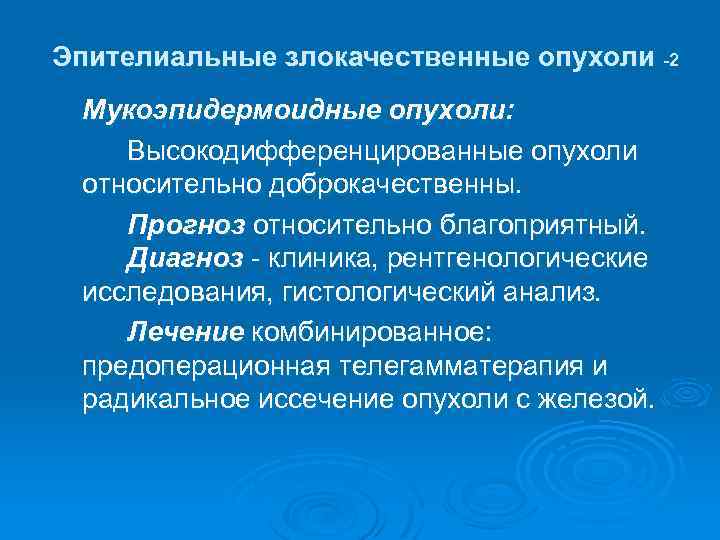 Эпителиальные злокачественные опухоли -2

Мукоэпидермоидные опухоли:

Высокодифференцированные опухоли относительно доброкачественны.

Прогноз относительно благоприятный.
Диагноз - клиника, рентгенологические исследования, гистологический анализ.

Лечение комбинированное: предоперационная телегамматерапия и радикальное иссечение опухоли с железой.